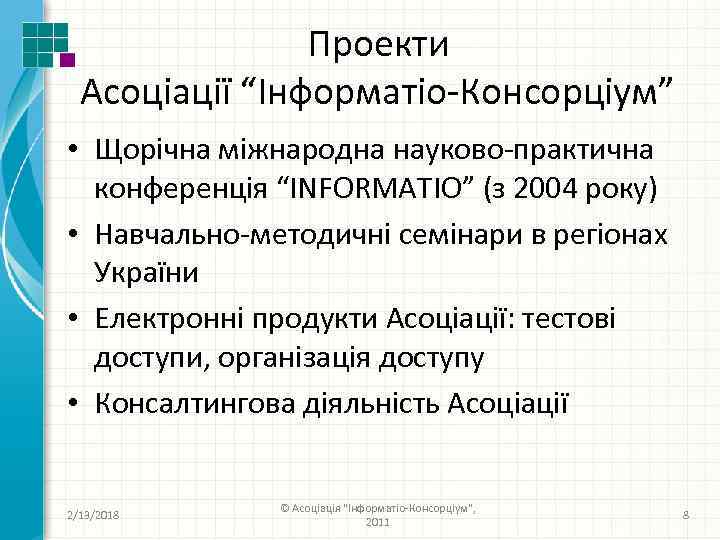 Проекти
Асоціації “Інформатіо-Консорціум”

• Щорічна міжнародна науково-практична конференція “INFORMATIO” (з 2004 року)
• Навчально-методичні семінари в регіонах України
• Електронні продукти Асоціації: тестові доступи, організація доступу
• Консалтингова діяльність Асоціації

2/13/2018

© Асоціація "Інформатіо-Консорціум", 2011

8